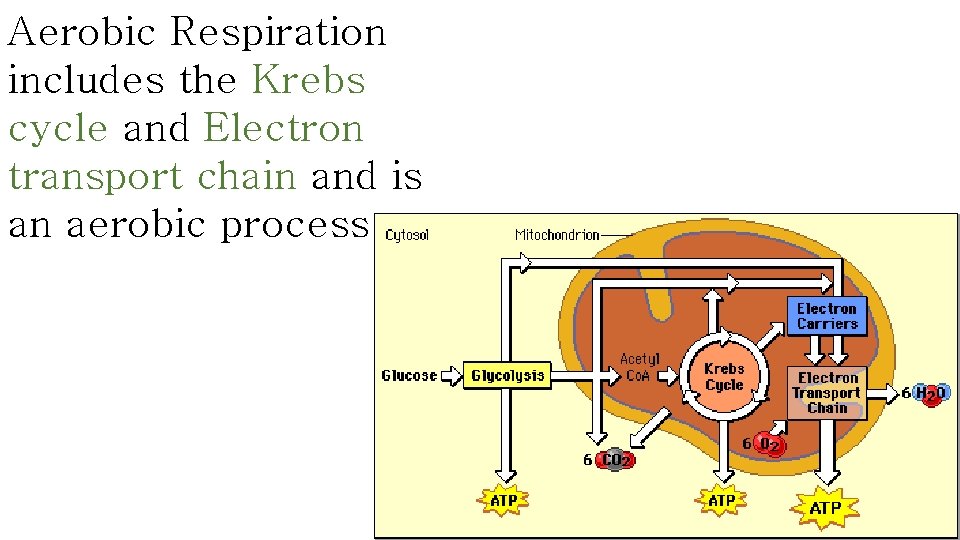 Aerobic Respiration includes the Krebs cycle and Electron transport chain and is an aerobic process

Cytosol
Mitochondrion
Electron Carriers
Glucose
Glycolysis
Acetyl CoA
Krebs Cycle
Electron Transport Chain
6 $H_2O$
6 $O_2$
6 $CO_2$
ATP
ATP
ATP